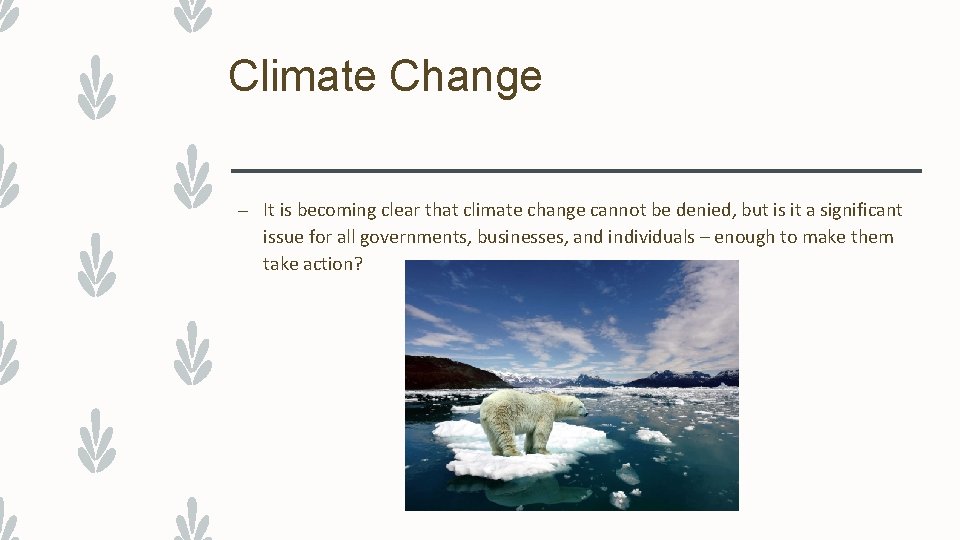 Climate Change

– It is becoming clear that climate change cannot be denied, but is it a significant issue for all governments, businesses, and individuals – enough to make them take action?